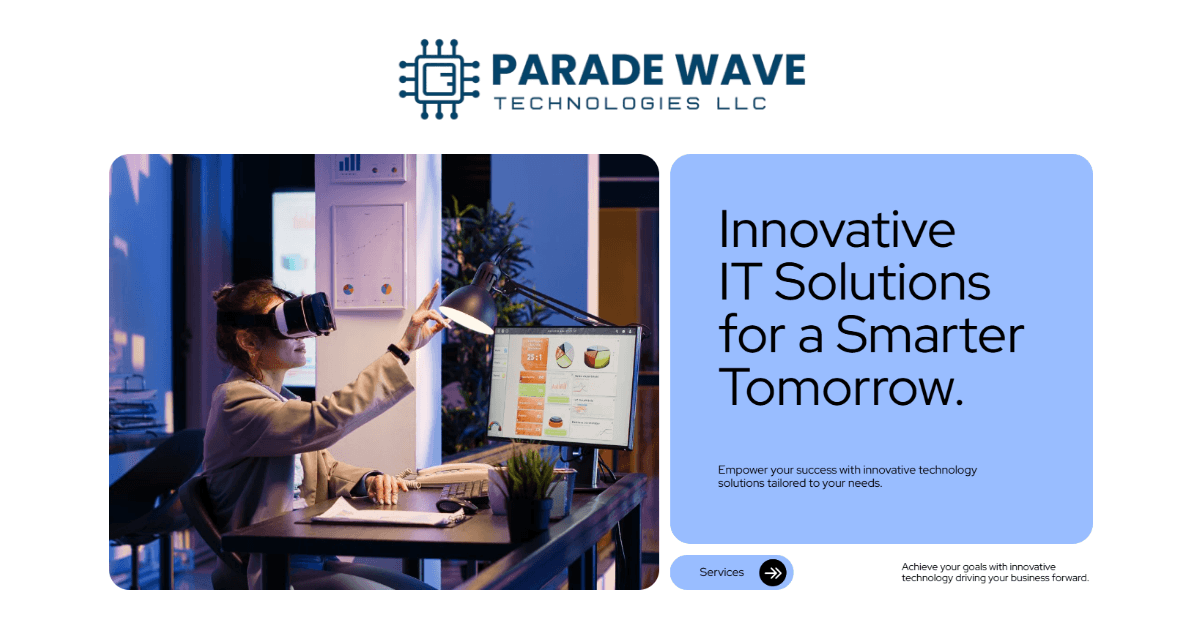 PARADE WAVE
TECHNOLOGIES LLC

Innovative IT Solutions for a Smarter Tomorrow.

Empower your success with innovative technology solutions tailored to your needs.

Services

Achieve your goals with innovative technology driving your business forward.